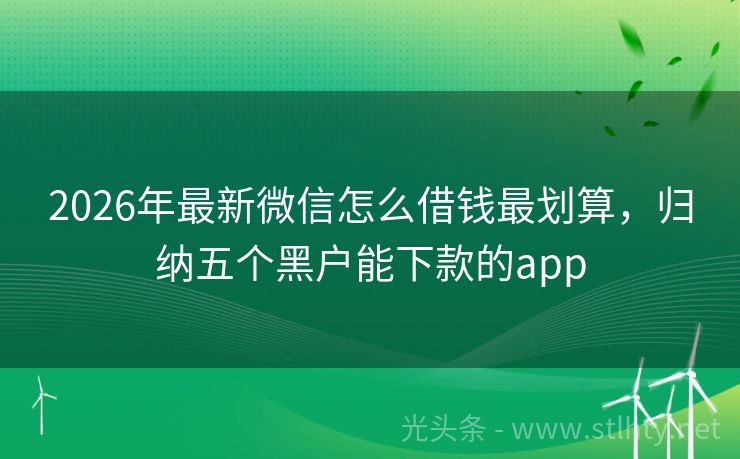 2026年最新微信怎么借钱最划算，归纳五个黑户能下款的app

光头条 - www.stlhty.net